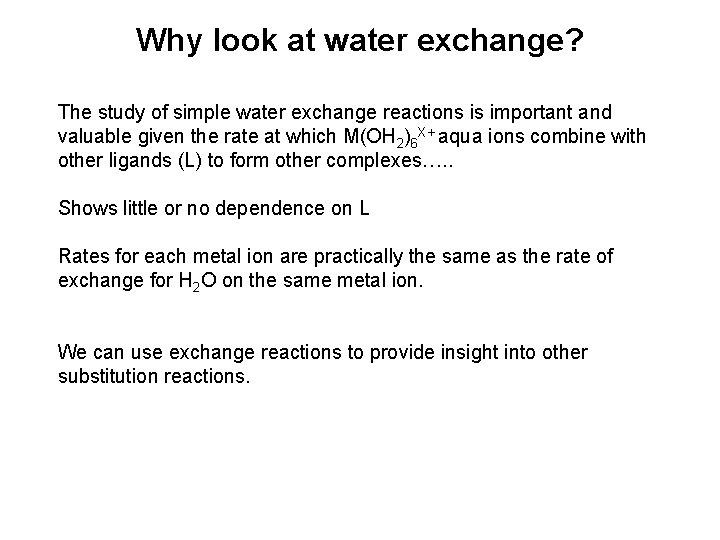 Why look at water exchange?

The study of simple water exchange reactions is important and valuable given the rate at which $M(OH_2)_6^{X+}$ aqua ions combine with other ligands (L) to form other complexes…..

Shows little or no dependence on L

Rates for each metal ion are practically the same as the rate of exchange for $H_2O$ on the same metal ion.

We can use exchange reactions to provide insight into other substitution reactions.